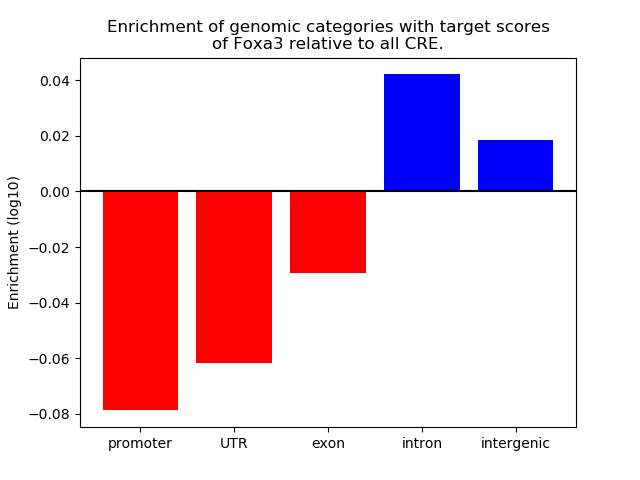 Enrichment of genomic categories with target scores of Foxa3 relative to all CRE.

Enrichment (log10)

0.04
0.02
0.00
−0.02
−0.04
−0.06
−0.08

promoter
UTR
exon
intron
intergenic